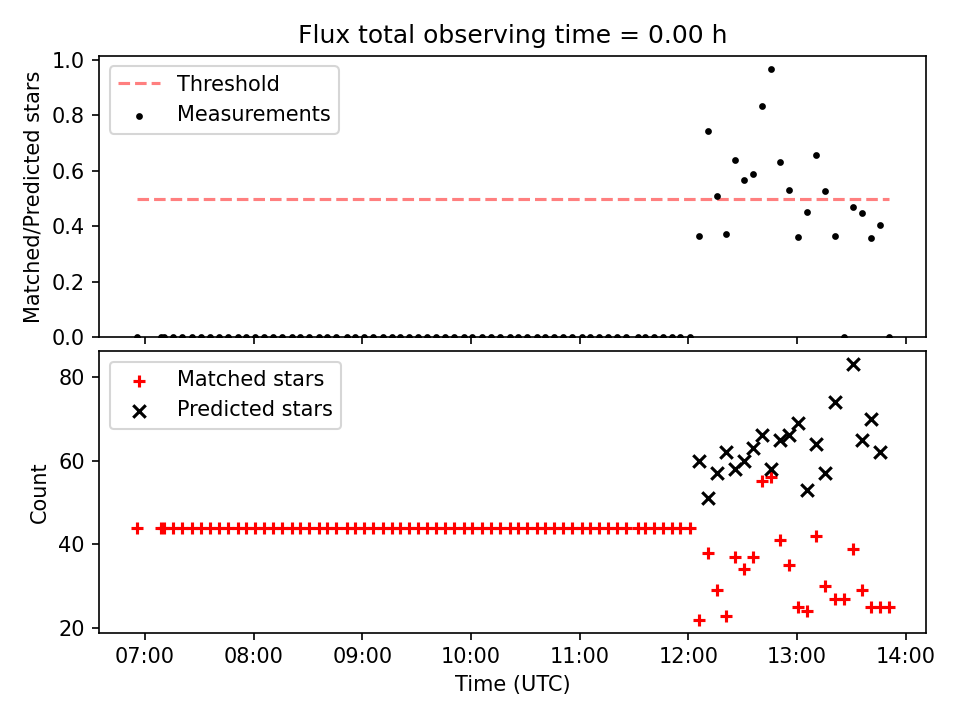 Flux total observing time = 0.00 h

Threshold
Measurements

Matched/Predicted stars

1.0
0.8
0.6
0.4
0.2
0.0

Matched stars
Predicted stars

Count

80
60
40
20

07:00
08:00
09:00
10:00
11:00
12:00
13:00
14:00

Time (UTC)